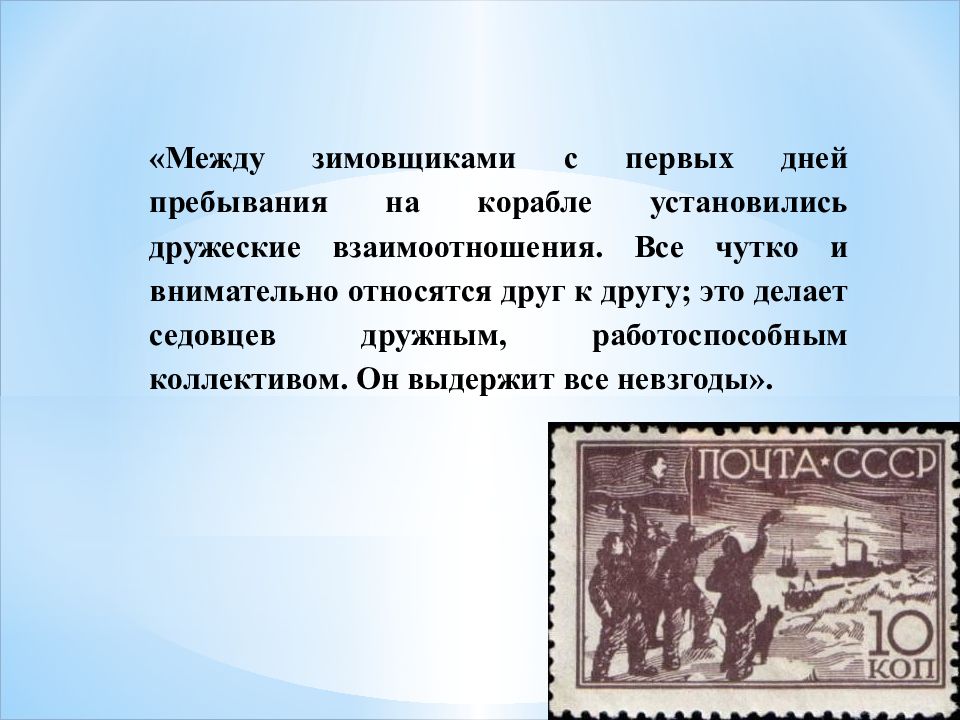 «Между зимовщиками с первых дней пребывания на корабле установились дружеские взаимоотношения. Все чутко и внимательно относятся друг к другу; это делает седовцев дружным, работоспособным коллективом. Он выдержит все невзгоды».

ПОЧТА★СССР

10 КОП